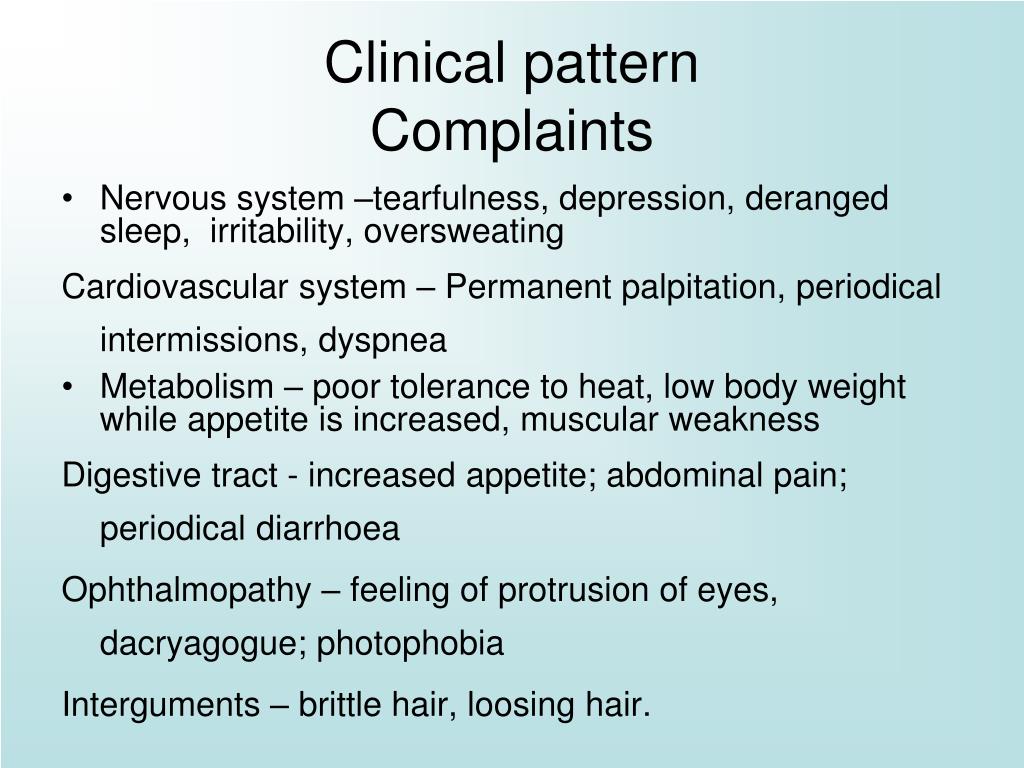 Clinical pattern
Complaints

• Nervous system –tearfulness, depression, deranged sleep, irritability, oversweating

Cardiovascular system – Permanent palpitation, periodical intermissions, dyspnea

• Metabolism – poor tolerance to heat, low body weight while appetite is increased, muscular weakness

Digestive tract - increased appetite; abdominal pain; periodical diarrhoea

Ophthalmopathy – feeling of protrusion of eyes, dacryagogue; photophobia

Interguments – brittle hair, loosing hair.